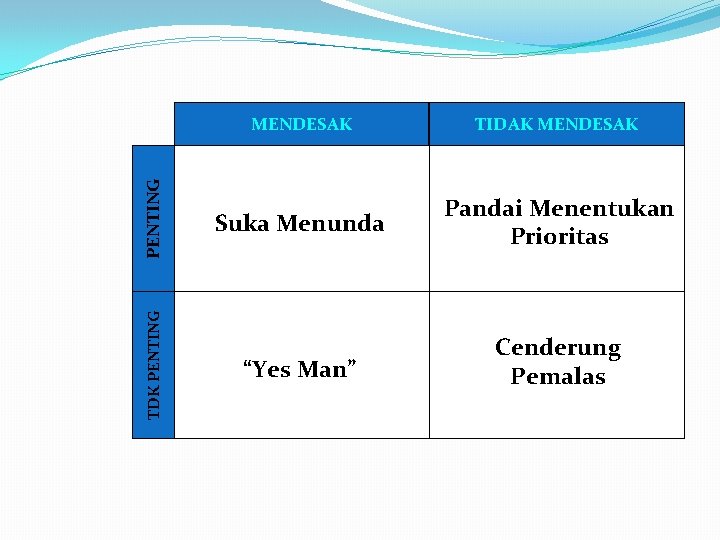 | | MENDESAK | TIDAK MENDESAK |
|---|---|---|
| PENTING | Suka Menunda | Pandai Menentukan Prioritas |
| TDK PENTING | “Yes Man” | Cenderung Pemalas |